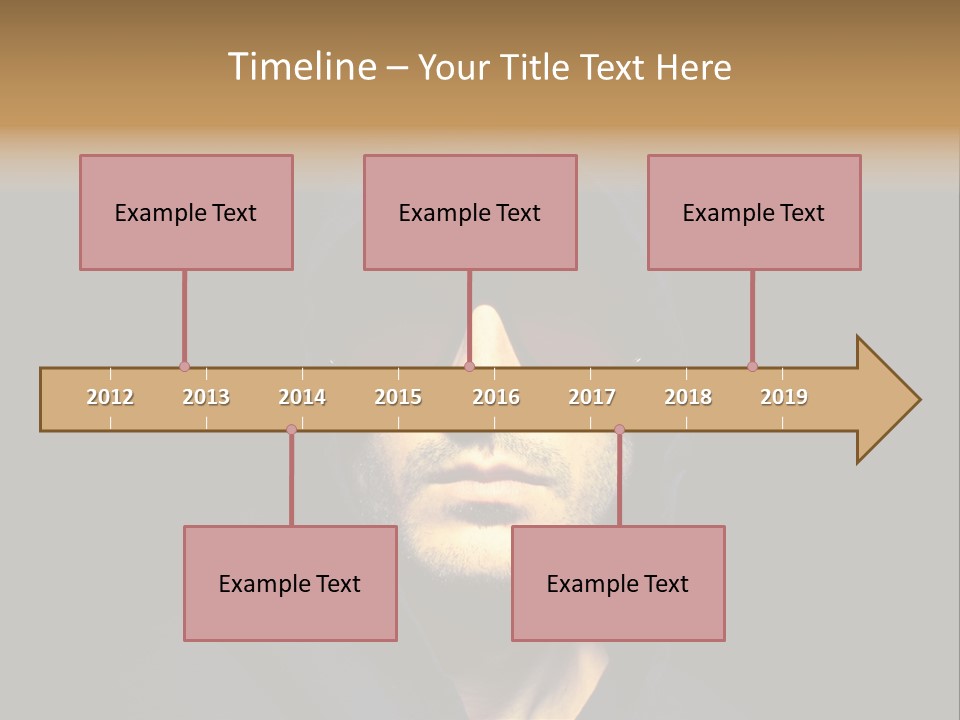 Timeline – Your Title Text Here

Example Text

Example Text

Example Text

2012 2013 2014 2015 2016 2017 2018 2019

Example Text

Example Text